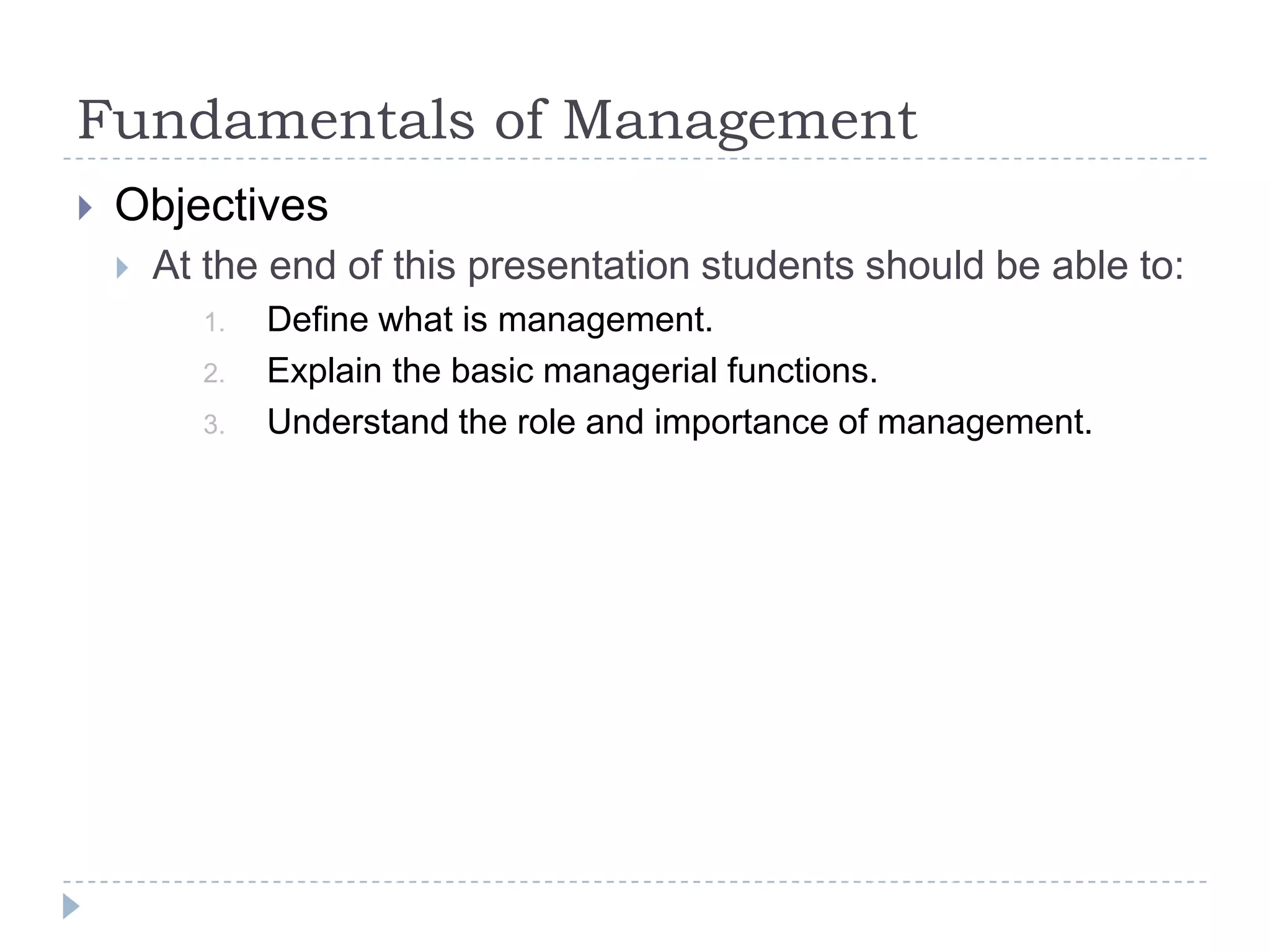 Fundamentals of Management

Objectives

At the end of this presentation students should be able to:

1. Define what is management.
2. Explain the basic managerial functions.
3. Understand the role and importance of management.